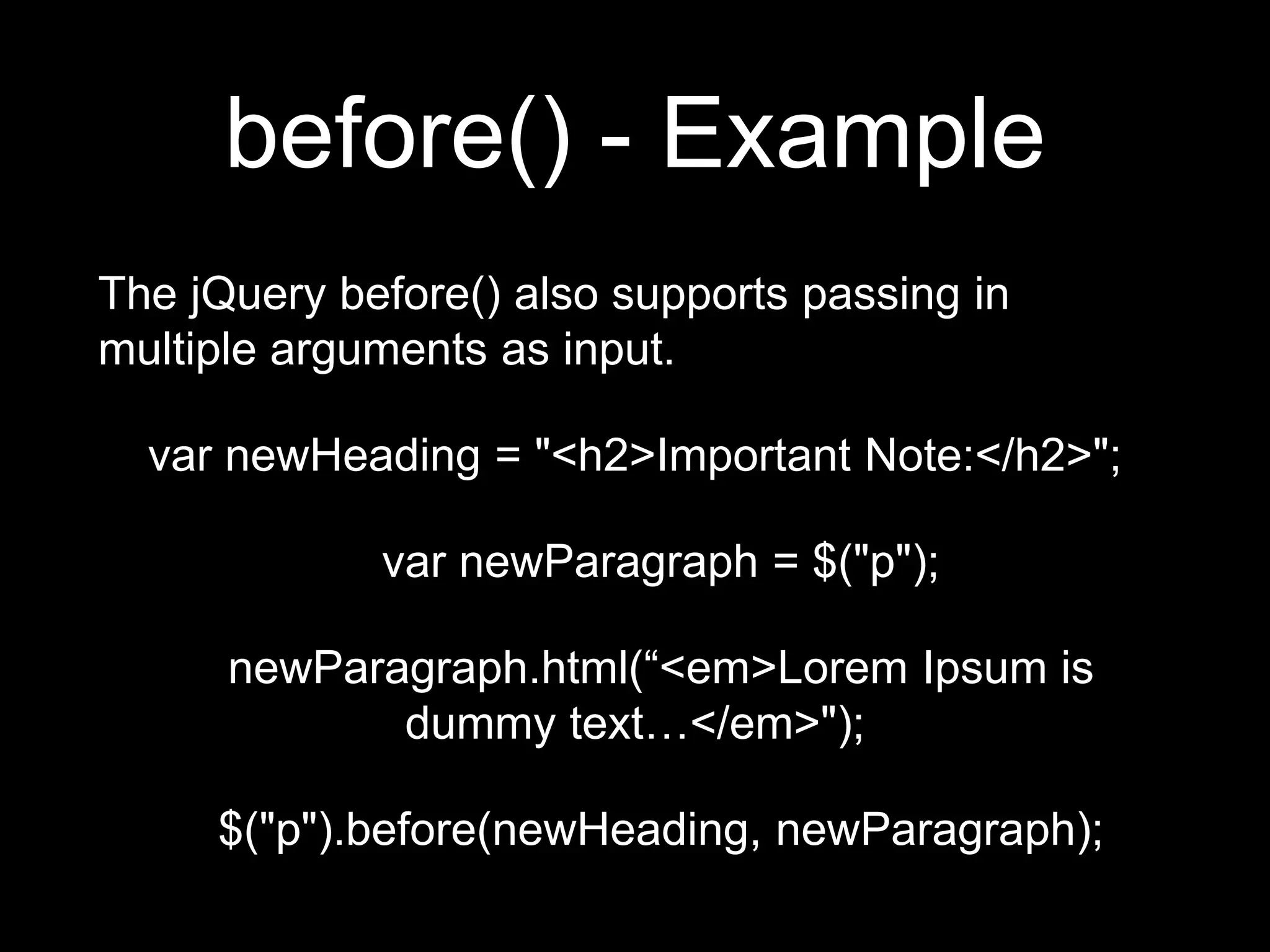 before() - Example

The jQuery before() also supports passing in multiple arguments as input.

var newHeading = "<h2>Important Note:</h2>";

var newParagraph = $("p");

newParagraph.html(“<em>Lorem Ipsum is dummy text…</em>");

$("p").before(newHeading, newParagraph);